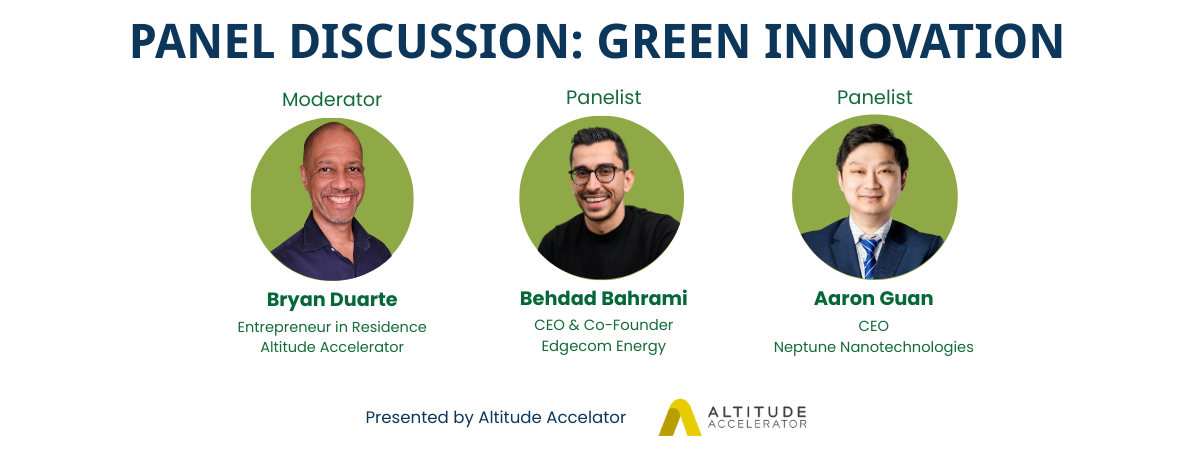 PANEL DISCUSSION: GREEN INNOVATION

Moderator

Bryan Duarte
Entrepreneur in Residence
Altitude Accelerator

Panelist

Behdad Bahrami
CEO & Co-Founder
Edgecom Energy

Panelist

Aaron Guan
CEO
Neptune Nanotechnologies

Presented by Altitude Accelator

ALTITUDE ACCELERATOR